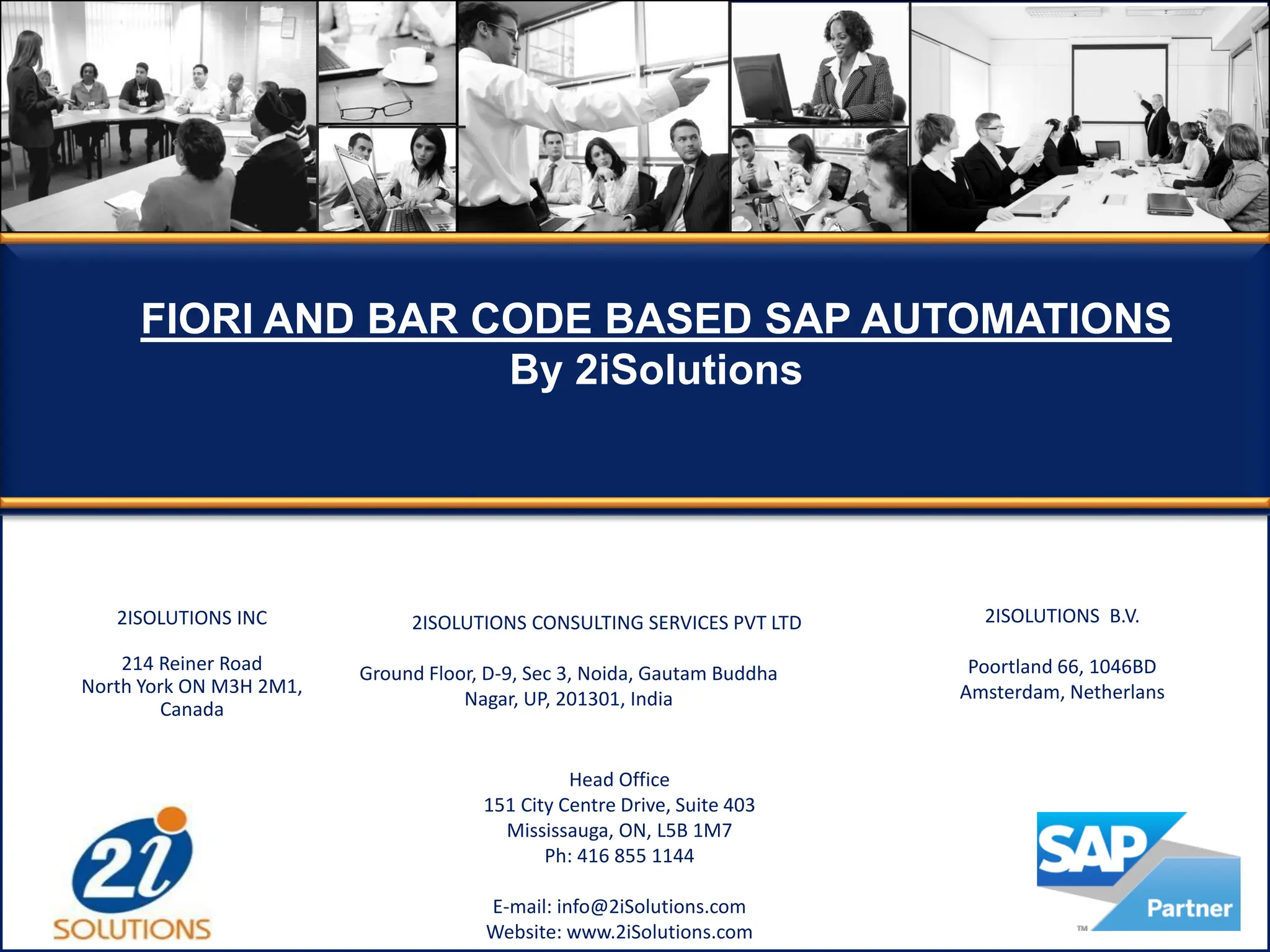 FIORI AND BAR CODE BASED SAP AUTOMATIONS
By 2iSolutions

2ISOLUTIONS INC

214 Reiner Road
North York ON M3H 2M1,
Canada

2ISOLUTIONS CONSULTING SERVICES PVT LTD

Ground Floor, D-9, Sec 3, Noida, Gautam Buddha Nagar, UP, 201301, India

2ISOLUTIONS B.V.

Poortland 66, 1046BD
Amsterdam, Netherlans

Head Office
151 City Centre Drive, Suite 403
Mississauga, ON, L5B 1M7
Ph: 416 855 1144

E-mail: info@2iSolutions.com
Website: www.2iSolutions.com

2i
SOLUTIONS

SAP
Partner
TM